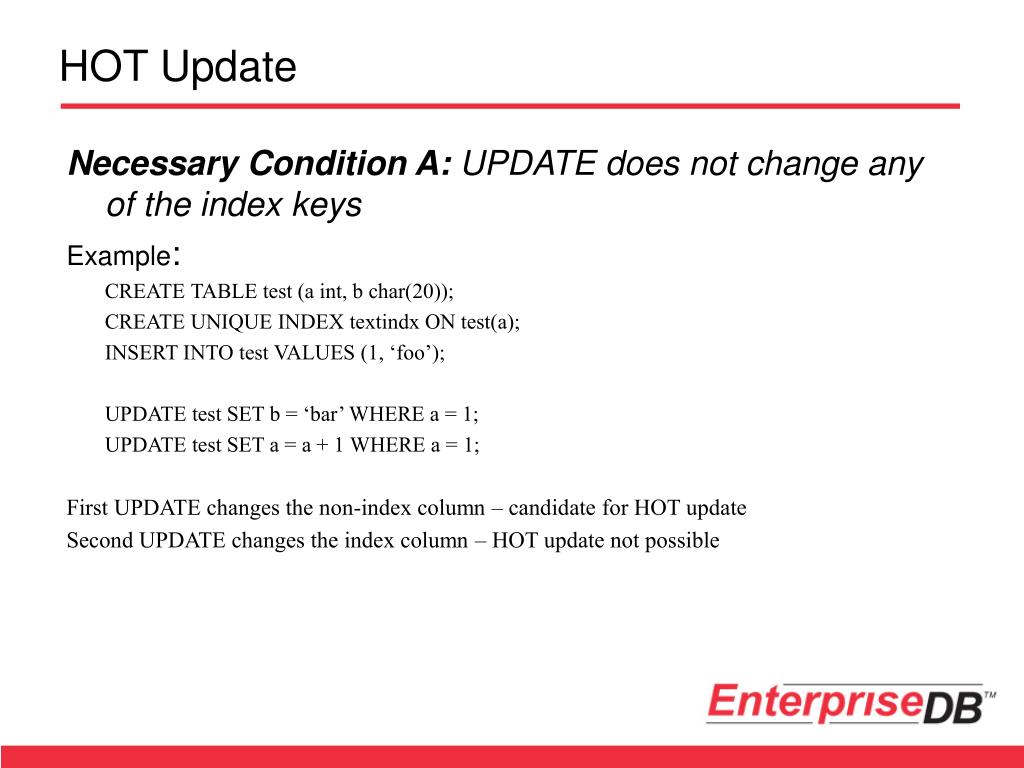 HOT Update

Necessary Condition A: UPDATE does not change any of the index keys

Example:

CREATE TABLE test (a int, b char(20));
CREATE UNIQUE INDEX textindx ON test(a);
INSERT INTO test VALUES (1, ‘foo’);

UPDATE test SET b = ‘bar’ WHERE a = 1;
UPDATE test SET a = a + 1 WHERE a = 1;

First UPDATE changes the non-index column – candidate for HOT update
Second UPDATE changes the index column – HOT update not possible

EnterpriseDB™